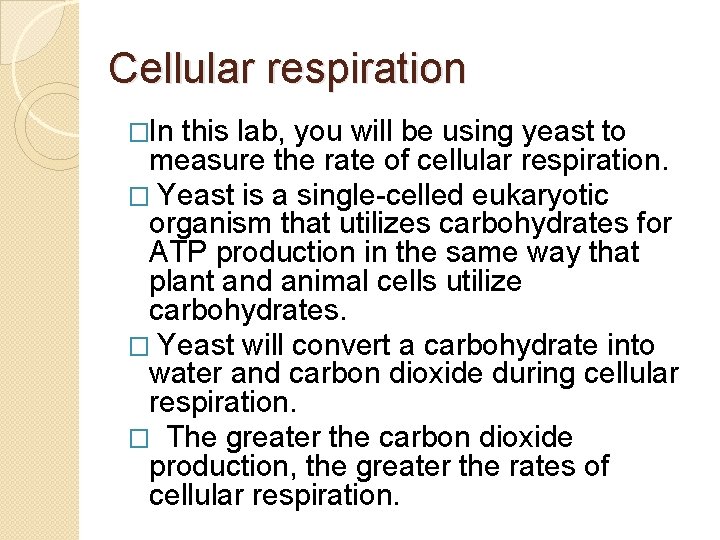 Cellular respiration

□In this lab, you will be using yeast to measure the rate of cellular respiration.

□ Yeast is a single-celled eukaryotic organism that utilizes carbohydrates for ATP production in the same way that plant and animal cells utilize carbohydrates.

□ Yeast will convert a carbohydrate into water and carbon dioxide during cellular respiration.

□ The greater the carbon dioxide production, the greater the rates of cellular respiration.